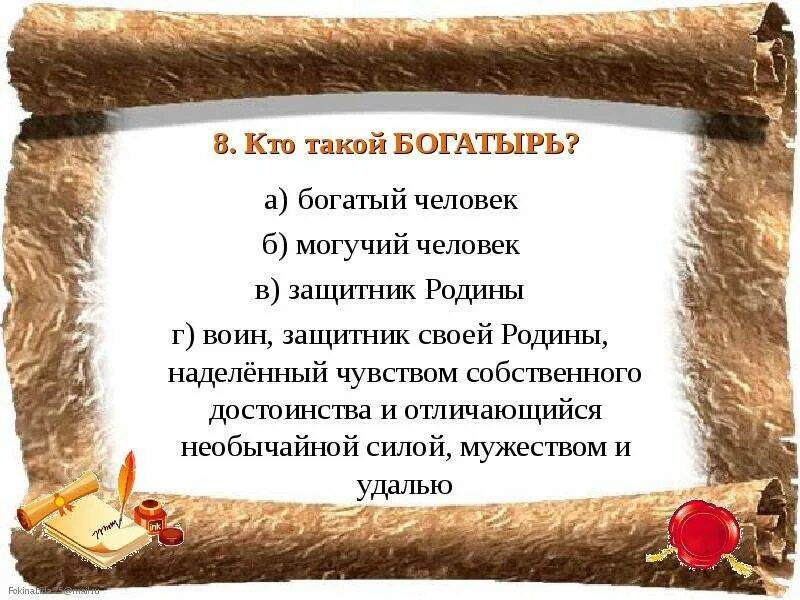 8. Кто такой БОГАТЫРЬ?

а) богатый человек

б) могучий человек

в) защитник Родины

г) воин, защитник своей Родины, наделённый чувством собственного достоинства и отличающийся необычайной силой, мужеством и удалью

ink

FokinaLida.75@mail.ru